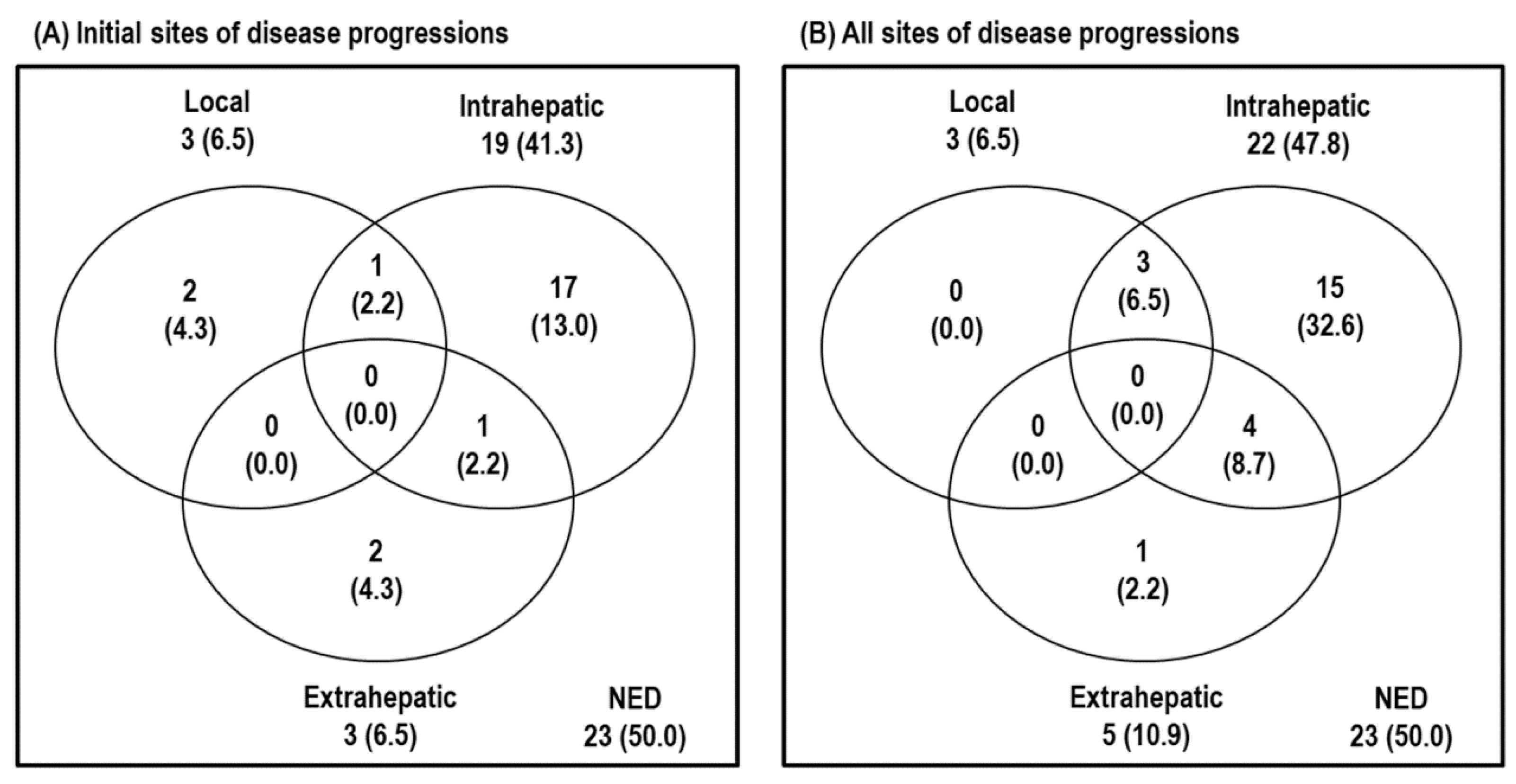 (A) Initial sites of disease progressions

Local
3 (6.5)

Intrahepatic
19 (41.3)

2
(4.3)

1
(2.2)

17
(13.0)

0
(0.0)

0
(0.0)

1
(2.2)

2
(4.3)

Extrahepatic
3 (6.5)

NED
23 (50.0)

(B) All sites of disease progressions

Local
3 (6.5)

Intrahepatic
22 (47.8)

0
(0.0)

3
(6.5)

15
(32.6)

0
(0.0)

0
(0.0)

4
(8.7)

1
(2.2)

Extrahepatic
5 (10.9)

NED
23 (50.0)